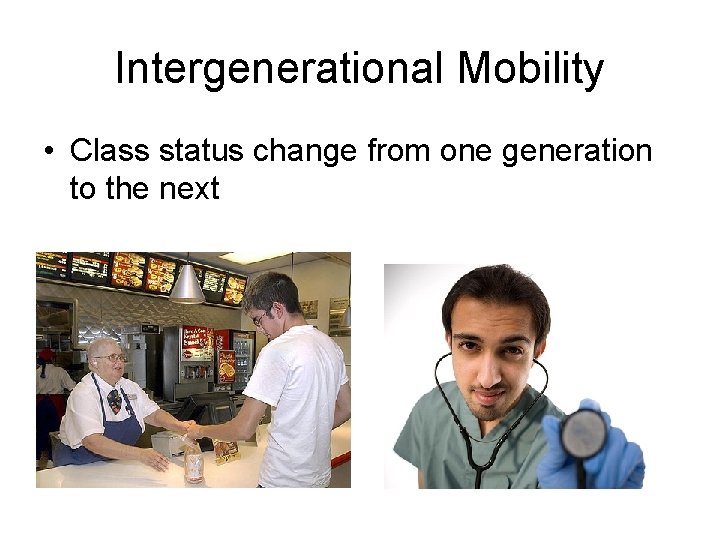 Intergenerational Mobility

• Class status change from one generation to the next